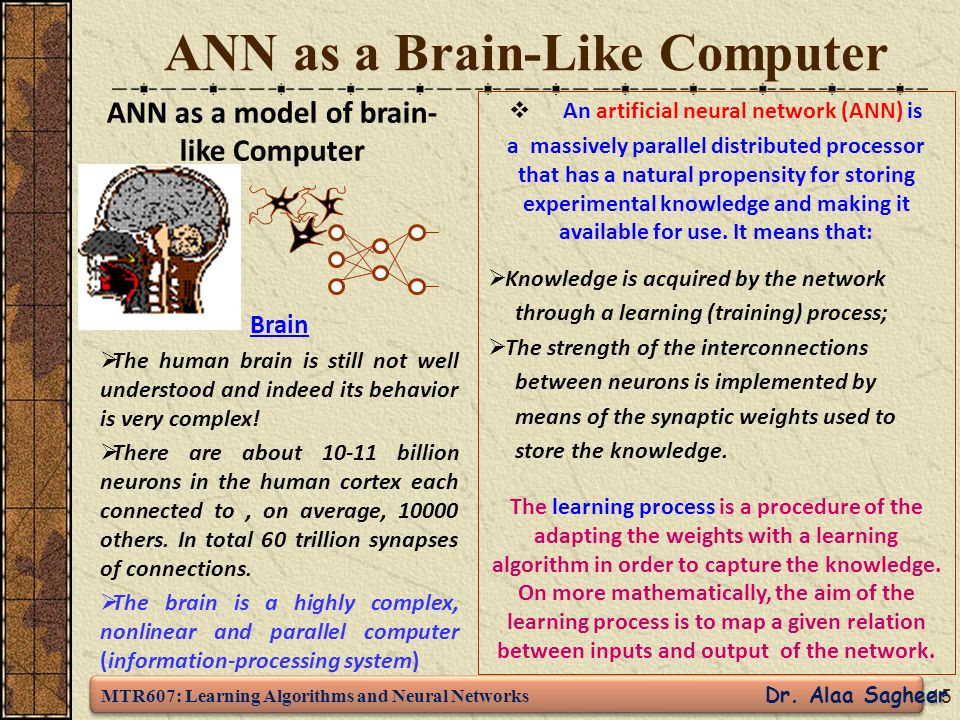 ANN as a Brain-Like Computer

ANN as a model of brain-like Computer

Brain

➢The human brain is still not well understood and indeed its behavior is very complex!

➢There are about 10-11 billion neurons in the human cortex each connected to , on average, 10000 others. In total 60 trillion synapses of connections.

➢The brain is a highly complex, nonlinear and parallel computer (information-processing system)

❖ An artificial neural network (ANN) is a massively parallel distributed processor that has a natural propensity for storing experimental knowledge and making it available for use. It means that:

➢Knowledge is acquired by the network through a learning (training) process;

➢The strength of the interconnections between neurons is implemented by means of the synaptic weights used to store the knowledge.

The learning process is a procedure of the adapting the weights with a learning algorithm in order to capture the knowledge. On more mathematically, the aim of the learning process is to map a given relation between inputs and output of the network.

MTR607: Learning Algorithms and Neural Networks

Dr. Alaa Sagheer

15